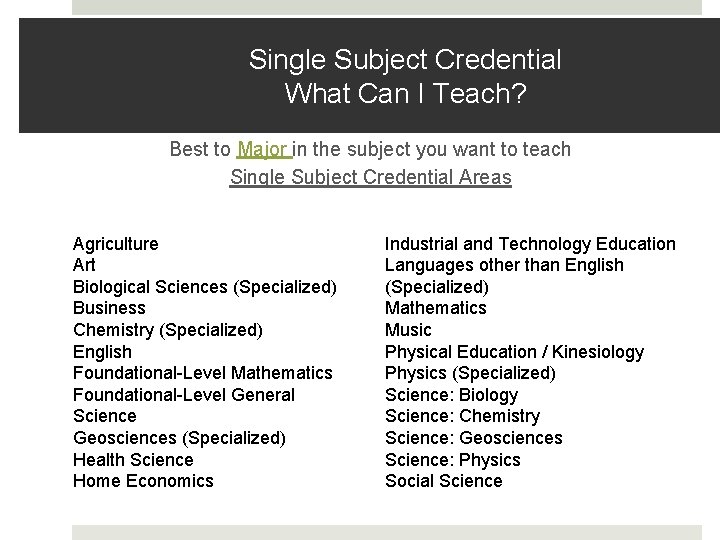 Single Subject Credential
What Can I Teach?

Best to Major in the subject you want to teach
Single Subject Credential Areas

Agriculture
Art
Biological Sciences (Specialized)
Business
Chemistry (Specialized)
English
Foundational-Level Mathematics
Foundational-Level General Science
Geosciences (Specialized)
Health Science
Home Economics

Industrial and Technology Education
Languages other than English (Specialized)
Mathematics
Music
Physical Education / Kinesiology
Physics (Specialized)
Science: Biology
Science: Chemistry
Science: Geosciences
Science: Physics
Social Science